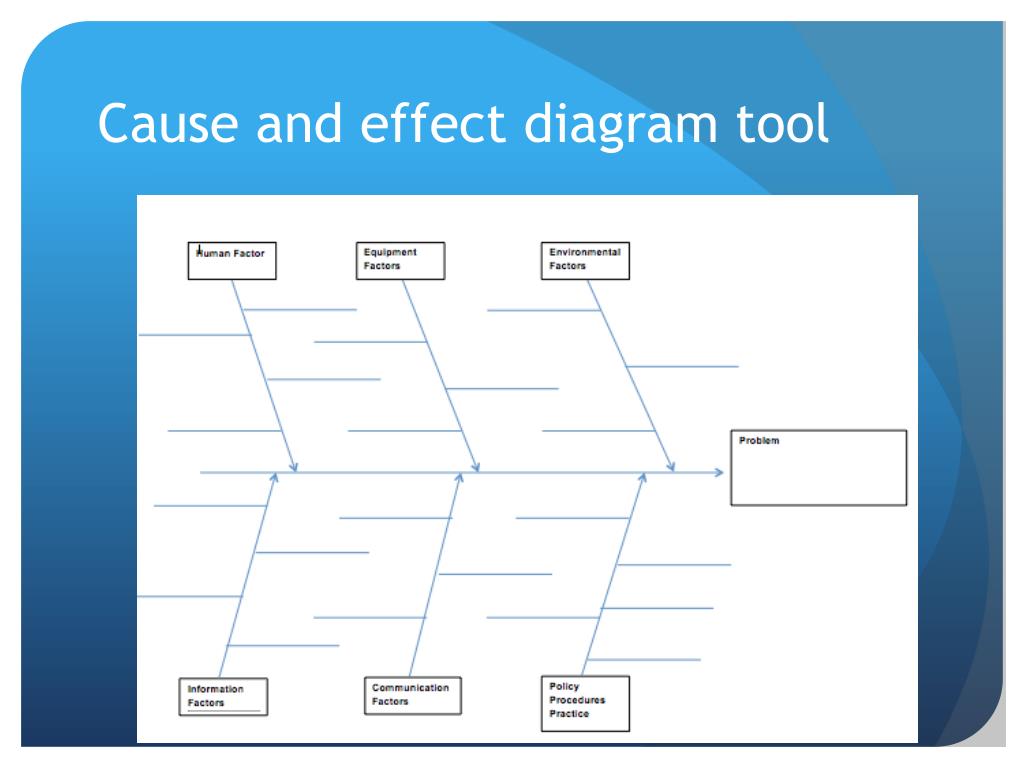 Cause and effect diagram tool

Human Factor

Equipment Factors

Environmental Factors

Problem

Information Factors

Communication Factors

Policy Procedures Practice